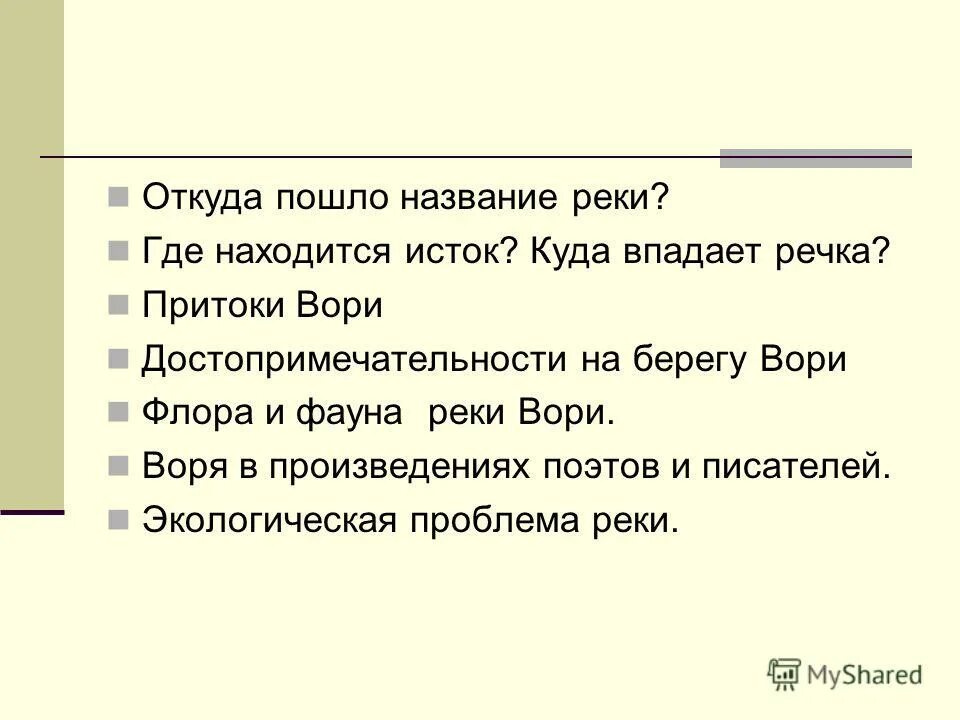 Откуда пошло название реки?
Где находится исток? Куда впадает речка?
Притоки Вори
Достопримечательности на берегу Вори
Флора и фауна реки Вори.
Воря в произведениях поэтов и писателей.
Экологическая проблема реки.

MyShared